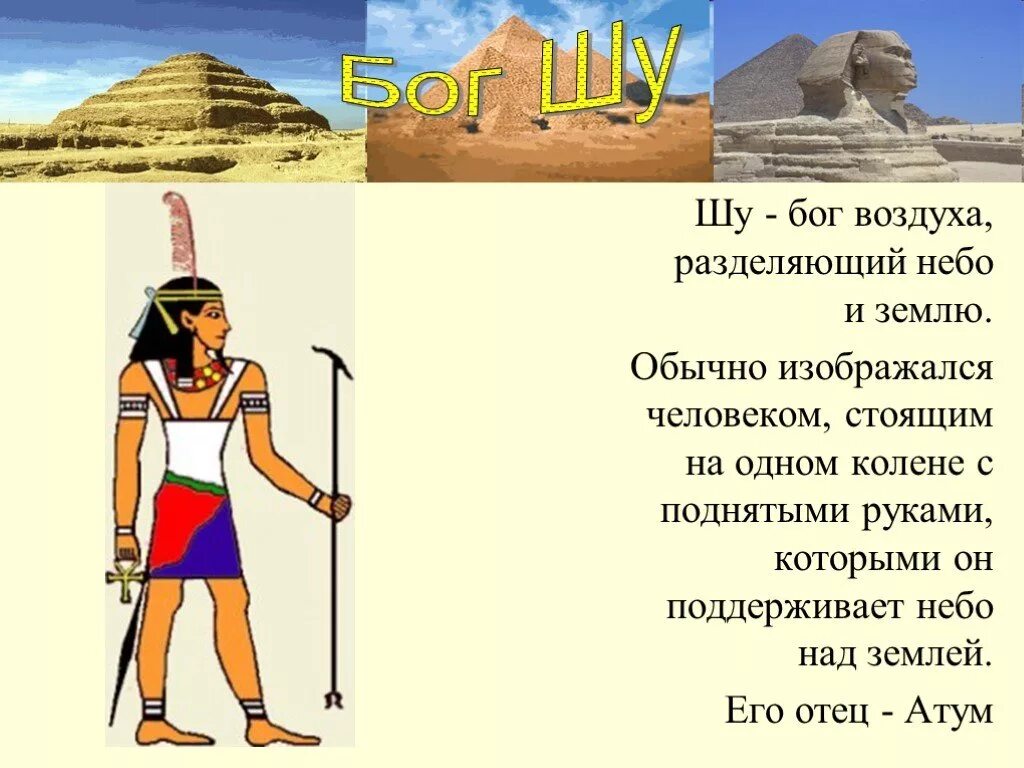 Бог Шу

Шу - бог воздуха, разделяющий небо и землю.

Обычно изображался человеком, стоящим на одном колене с поднятыми руками, которыми он поддерживает небо над землей.

Его отец - Атум